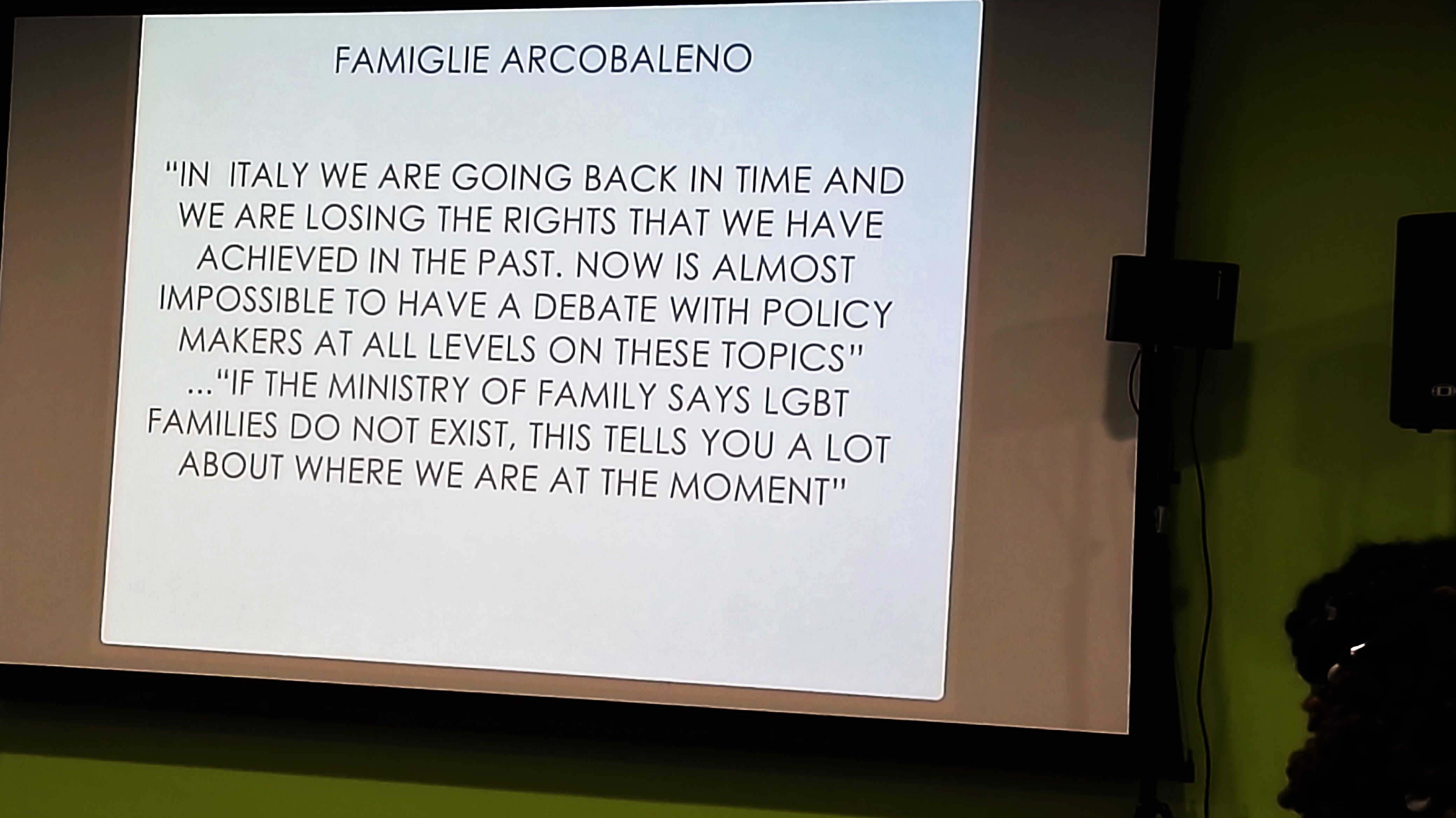 FAMIGLIE ARCOBALENO

"IN ITALY WE ARE GOING BACK IN TIME AND WE ARE LOSING THE RIGHTS THAT WE HAVE ACHIEVED IN THE PAST. NOW IS ALMOST IMPOSSIBLE TO HAVE A DEBATE WITH POLICY MAKERS AT ALL LEVELS ON THESE TOPICS" ..."IF THE MINISTRY OF FAMILY SAYS LGBT FAMILIES DO NOT EXIST, THIS TELLS YOU A LOT ABOUT WHERE WE ARE AT THE MOMENT"